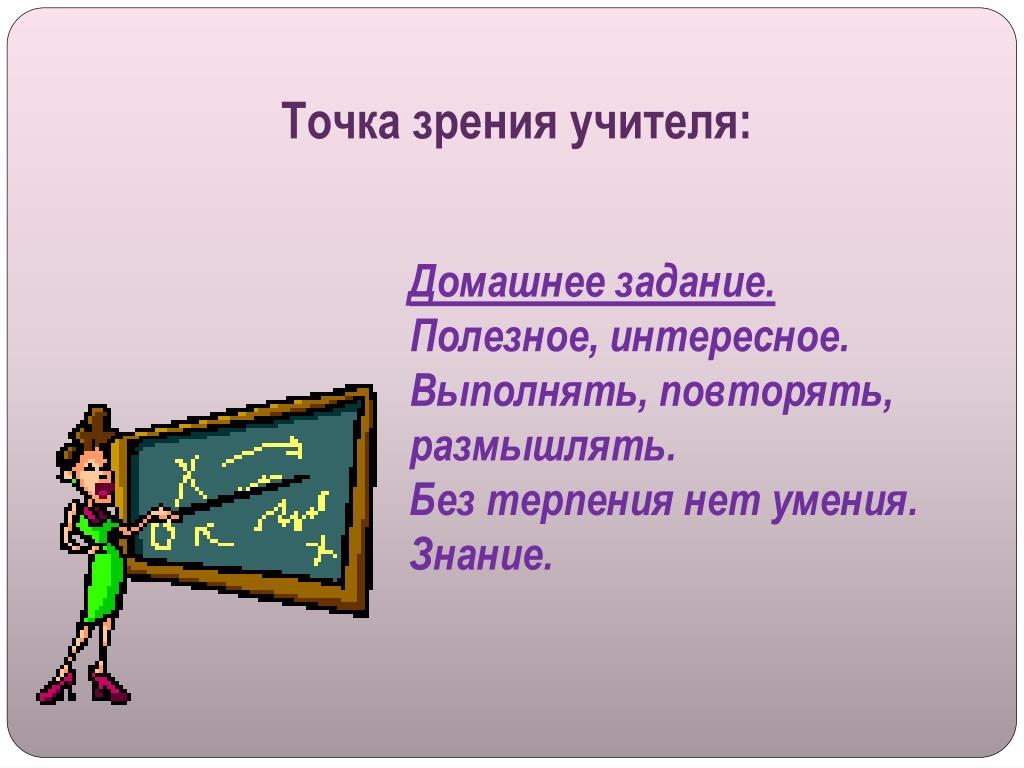 Точка зрения учителя:

Домашнее задание.
Полезное, интересное.
Выполнять, повторять, размышлять.
Без терпения нет умения.
Знание.